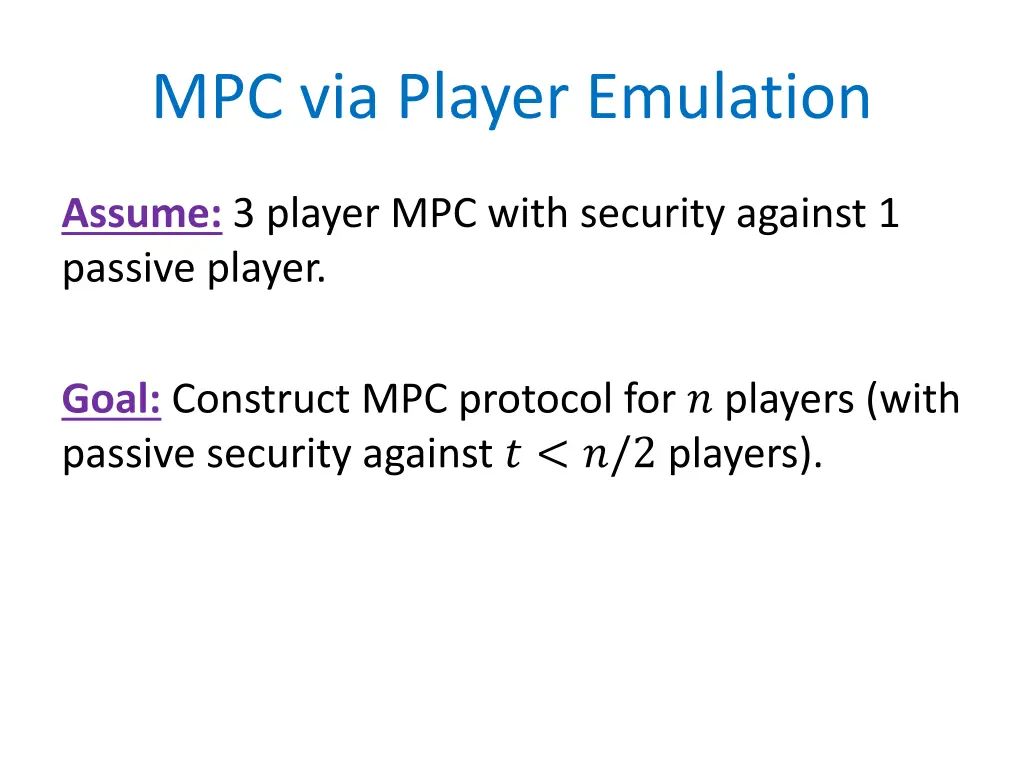 MPC via Player Emulation

Assume: 3 player MPC with security against 1 passive player.

Goal: Construct MPC protocol for $n$ players (with passive security against $t < n/2$ players).